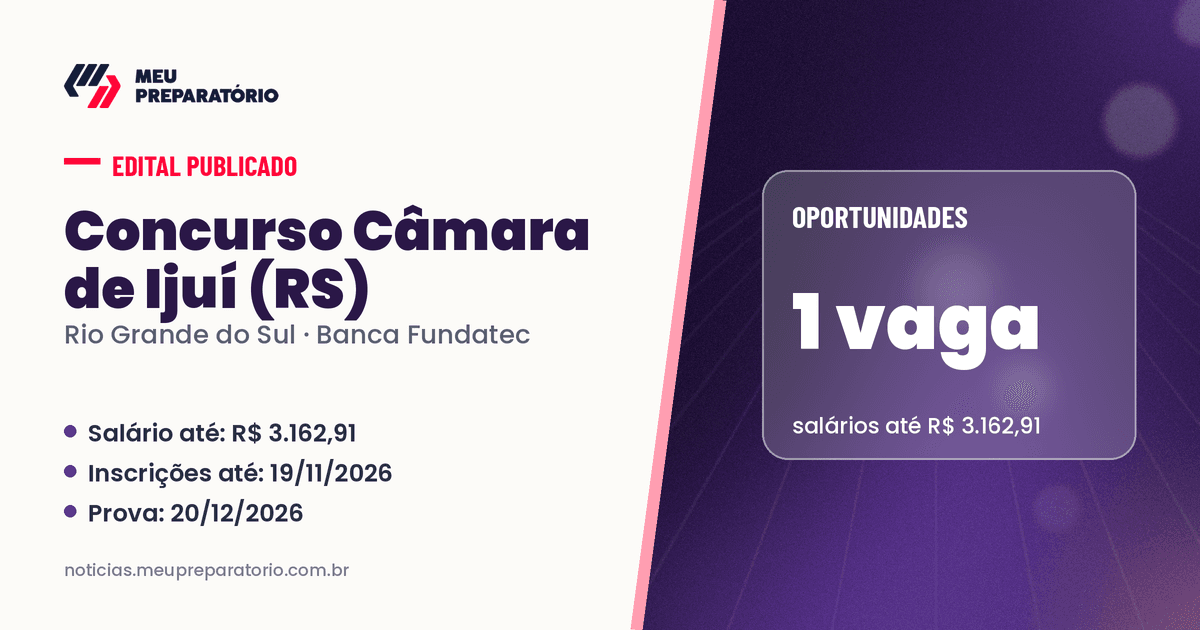 MEU
PREPARATÓRIO

EDITAL PUBLICADO

Concurso Câmara de Ijuí (RS)

Rio Grande do Sul · Banca Fundatec

• Salário até: R$ 3.162,91
• Inscrições até: 19/11/2026
• Prova: 20/12/2026

noticias.meupreparatorio.com.br

OPORTUNIDADES

1 vaga

salários até R$ 3.162,91